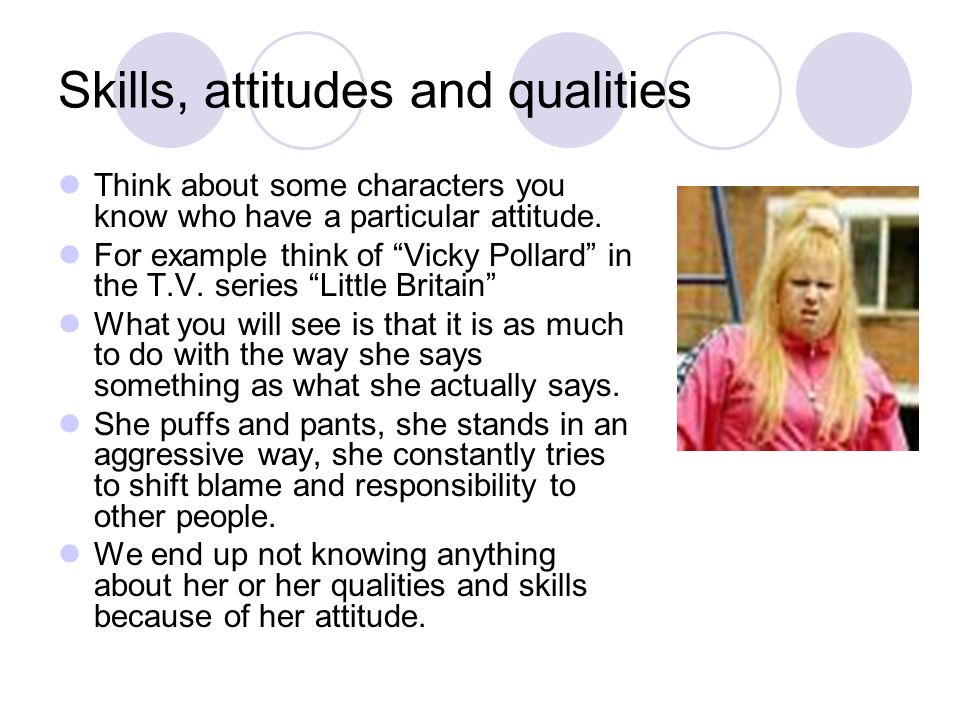 Skills, attitudes and qualities

- Think about some characters you know who have a particular attitude.
- For example think of “Vicky Pollard” in the T.V. series “Little Britain”
- What you will see is that it is as much to do with the way she says something as what she actually says.
- She puffs and pants, she stands in an aggressive way, she constantly tries to shift blame and responsibility to other people.
- We end up not knowing anything about her or her qualities and skills because of her attitude.